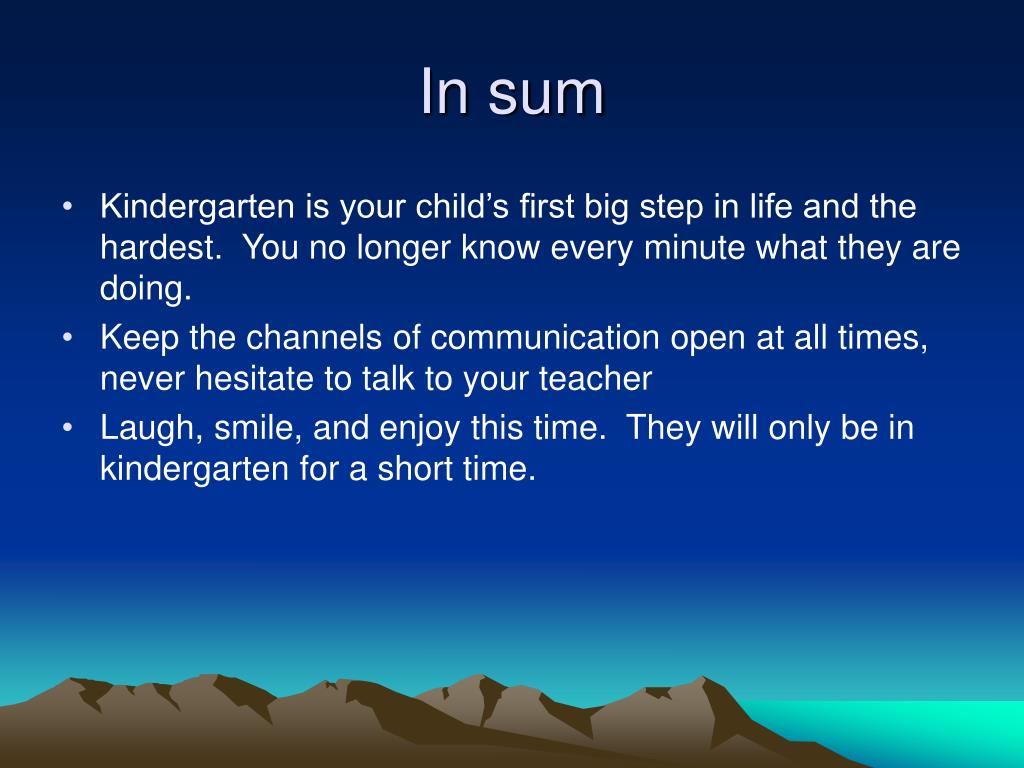 In sum

• Kindergarten is your child’s first big step in life and the hardest.  You no longer know every minute what they are doing.
• Keep the channels of communication open at all times, never hesitate to talk to your teacher
• Laugh, smile, and enjoy this time.  They will only be in kindergarten for a short time.